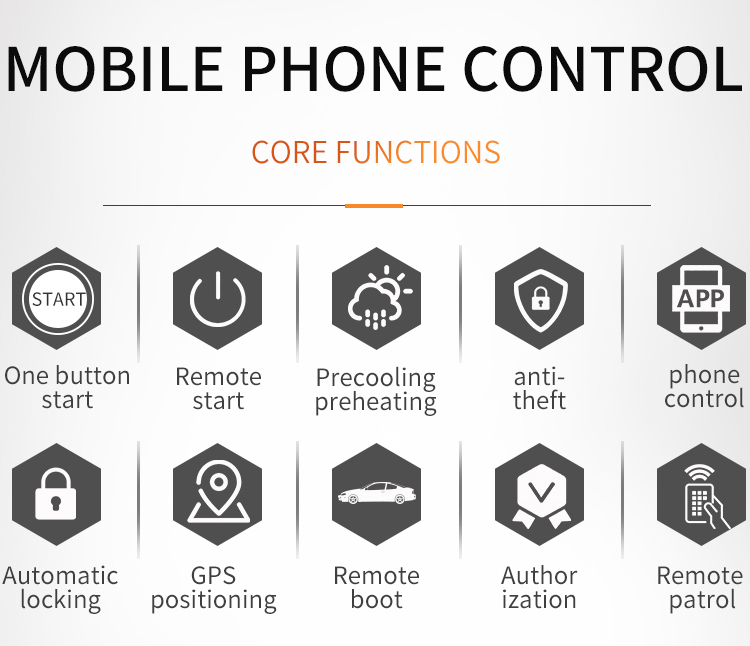 MOBILE PHONE CONTROL

CORE FUNCTIONS

START

One button start

Remote start

Precooling preheating

anti-theft

APP

phone control

Automatic locking

GPS positioning

Remote boot

Author ization

Remote patrol